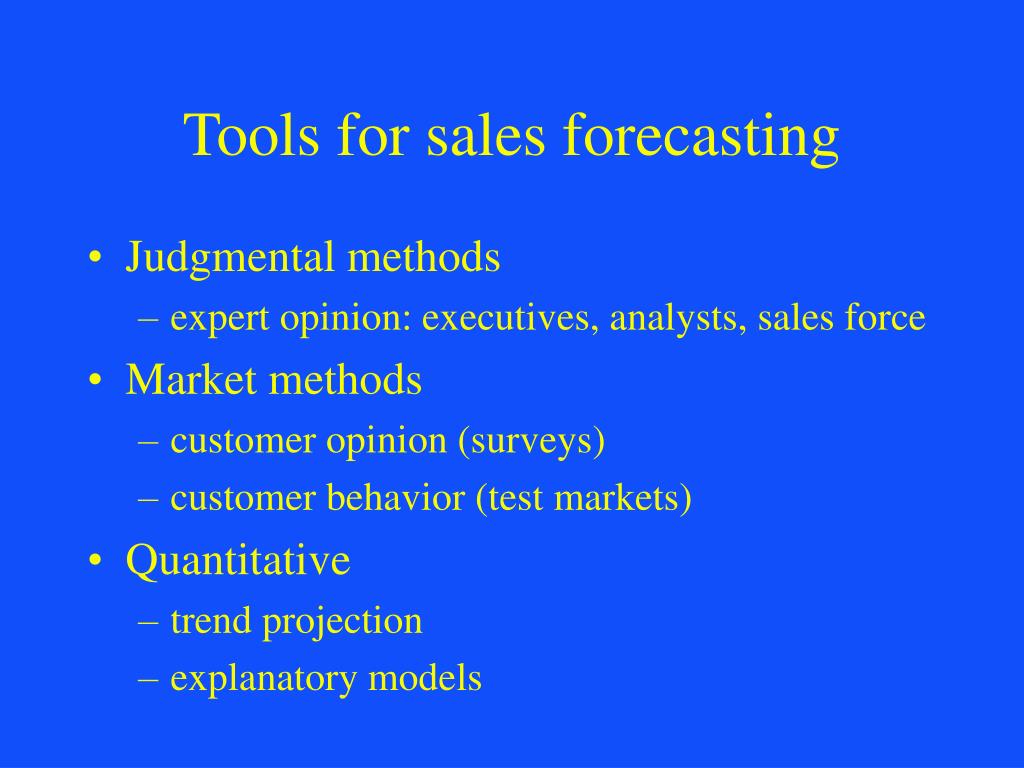 Tools for sales forecasting

• Judgmental methods
– expert opinion: executives, analysts, sales force
• Market methods
– customer opinion (surveys)
– customer behavior (test markets)
• Quantitative
– trend projection
– explanatory models